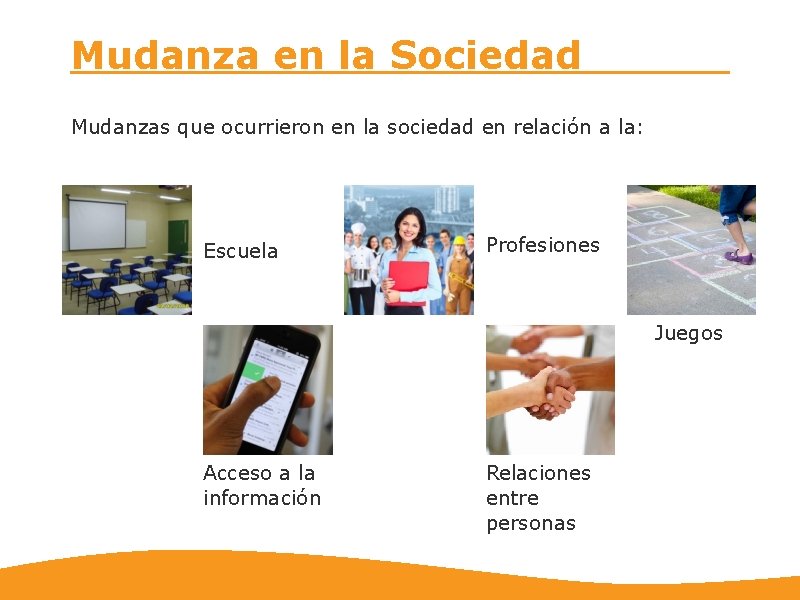 Mudanza en la Sociedad

Mudanzas que ocurrieron en la sociedad en relación a la:

Escuela

Profesiones

Juegos

Acceso a la información

Relaciones entre personas